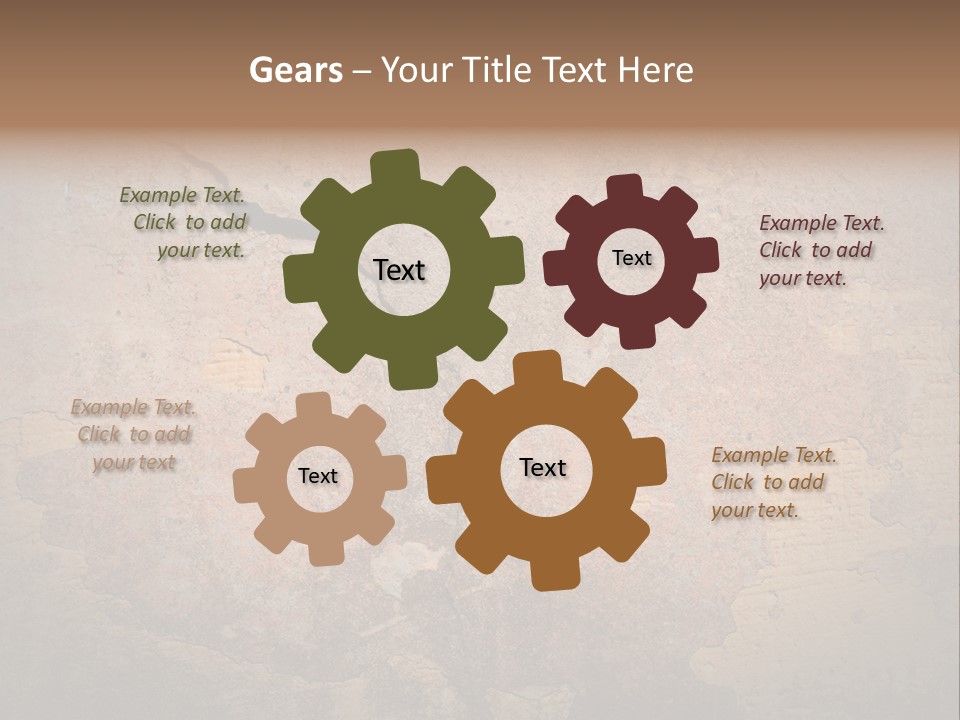 Gears – Your Title Text Here

Example Text. Click to add your text.

Text

Text

Example Text. Click to add your text.

Example Text. Click to add your text

Text

Text

Example Text. Click to add your text.